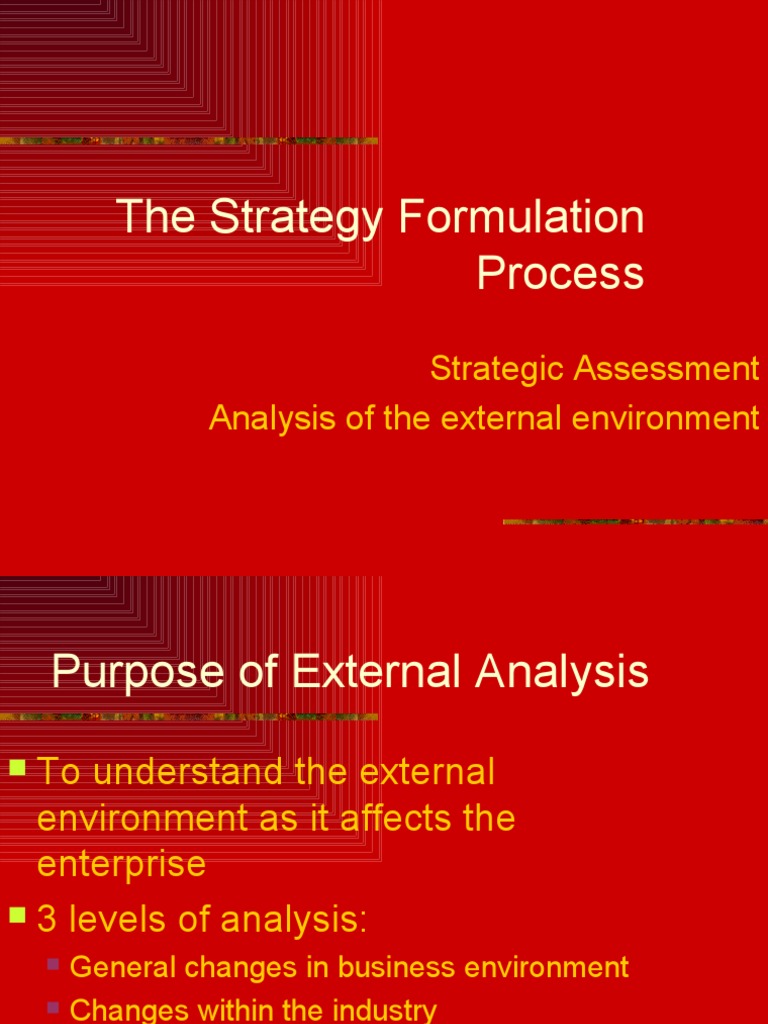 The Strategy Formulation Process

Strategic Assessment

Analysis of the external environment

Purpose of External Analysis

To understand the external environment as it affects the enterprise

3 levels of analysis:

General changes in business environment

Changes within the industry